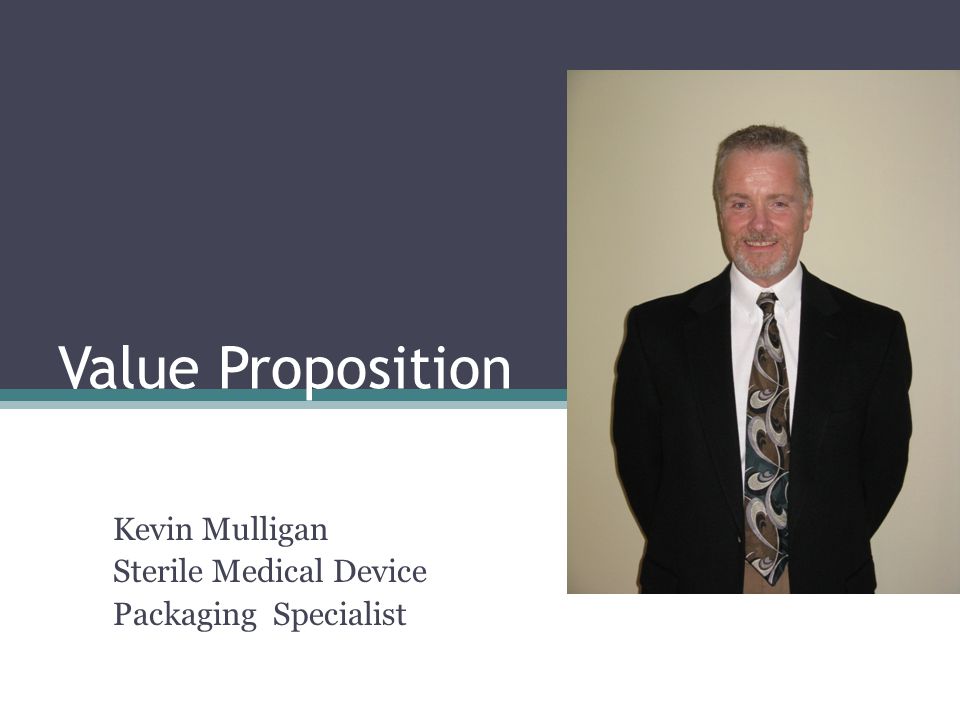 Value Proposition

Kevin Mulligan
Sterile Medical Device
Packaging Specialist